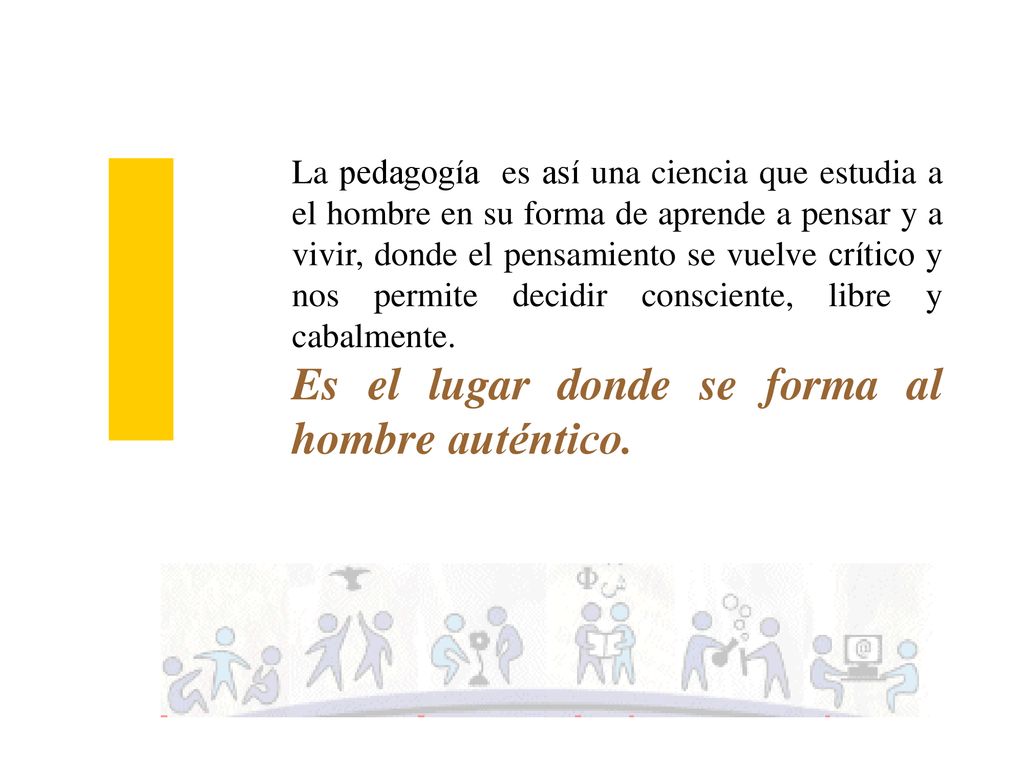 La pedagogía es así una ciencia que estudia a el hombre en su forma de aprende a pensar y a vivir, donde el pensamiento se vuelve crítico y nos permite decidir consciente, libre y cabalmente.

Es el lugar donde se forma al hombre auténtico.